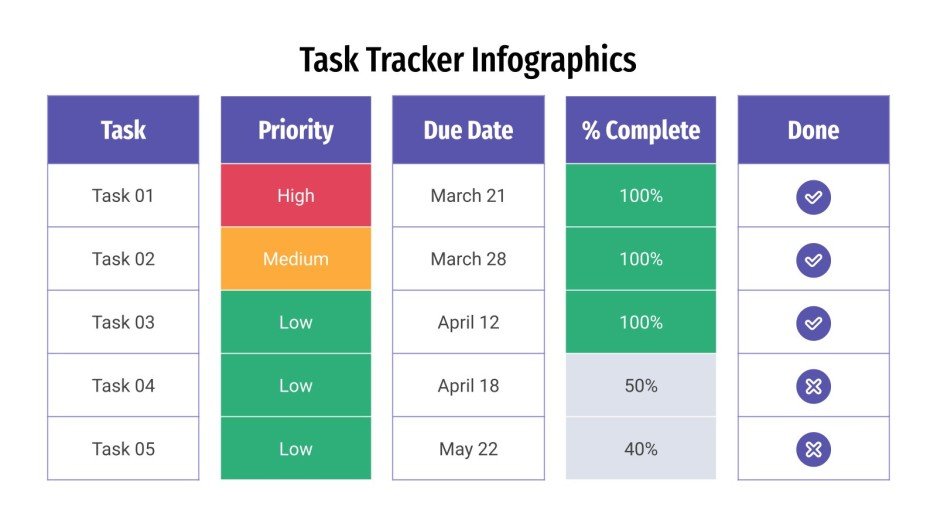 Task Tracker Infographics

| Task | Priority | Due Date | % Complete | Done |
|---|---|---|---|---|
| Task 01 | High | March 21 | 100% | |
| Task 02 | Medium | March 28 | 100% | |
| Task 03 | Low | April 12 | 100% | |
| Task 04 | Low | April 18 | 50% | |
| Task 05 | Low | May 22 | 40% | |